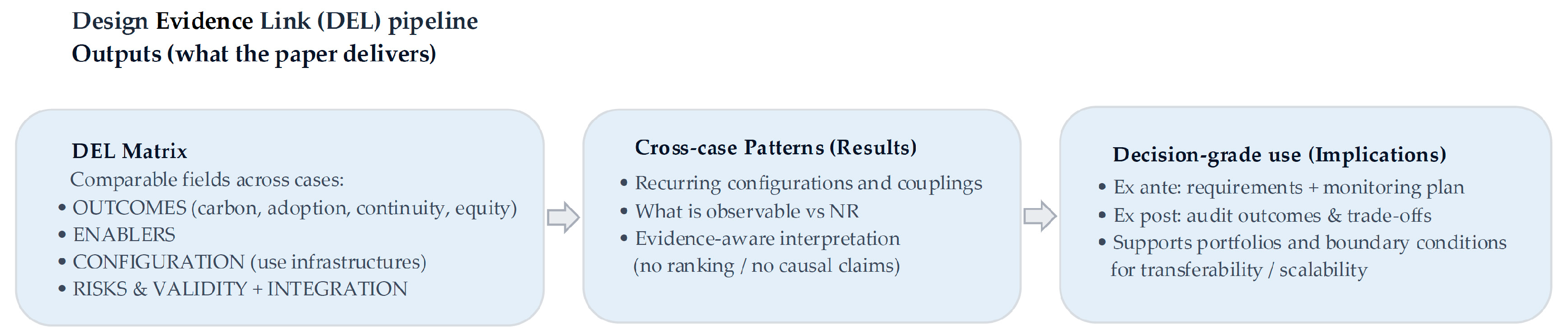 Design Evidence Link (DEL) pipeline
Outputs (what the paper delivers)

DEL Matrix
Comparable fields across cases:
• OUTCOMES (carbon, adoption, continuity, equity)
• ENABLERS
• CONFIGURATION (use infrastructures)
• RISKS & VALIDITY + INTEGRATION

Cross-case Patterns (Results)
• Recurring configurations and couplings
• What is observable vs NR
• Evidence-aware interpretation (no ranking / no causal claims)

Decision-grade use (Implications)
• Ex ante: requirements + monitoring plan
• Ex post: audit outcomes & trade-offs
• Supports portfolios and boundary conditions for transferability / scalability